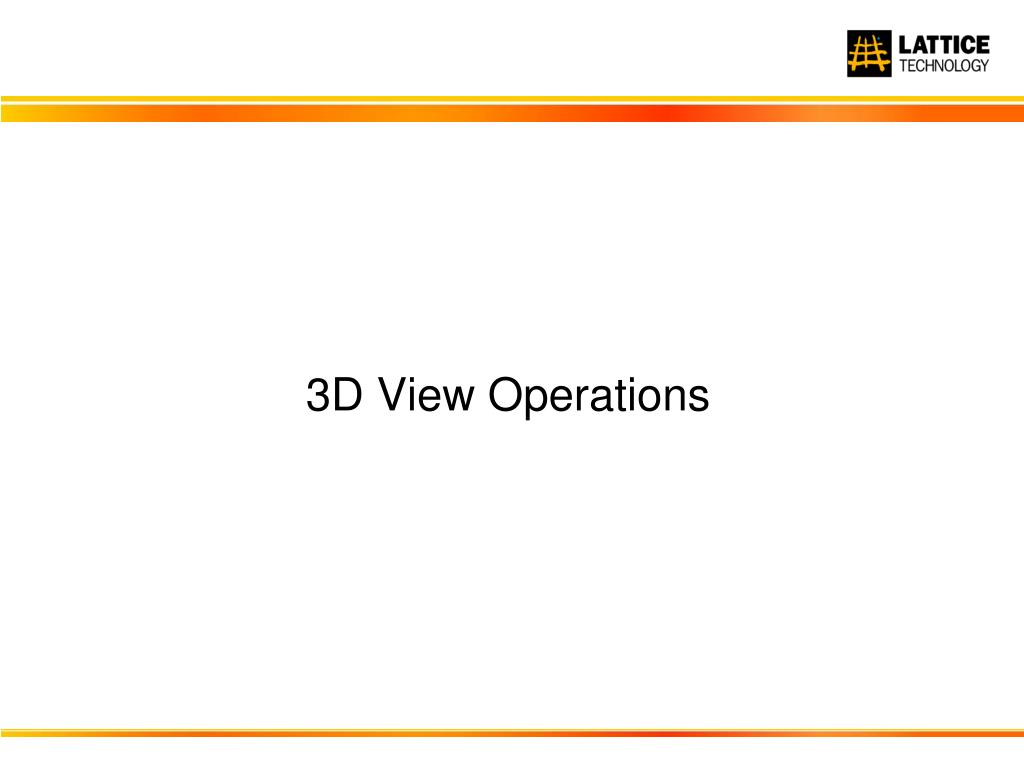 LATTICE
TECHNOLOGY

3D View Operations